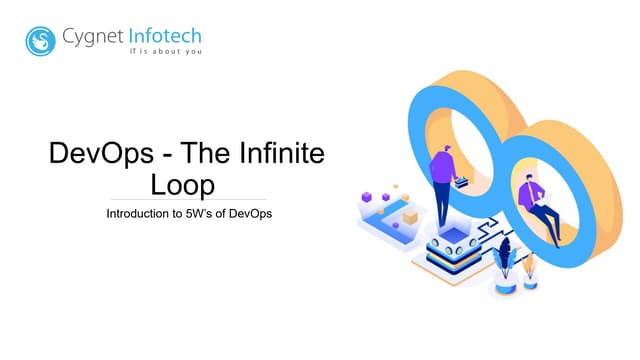 Cygnet Infotech
IT is about you

DevOps - The Infinite Loop

Introduction to 5W's of DevOps